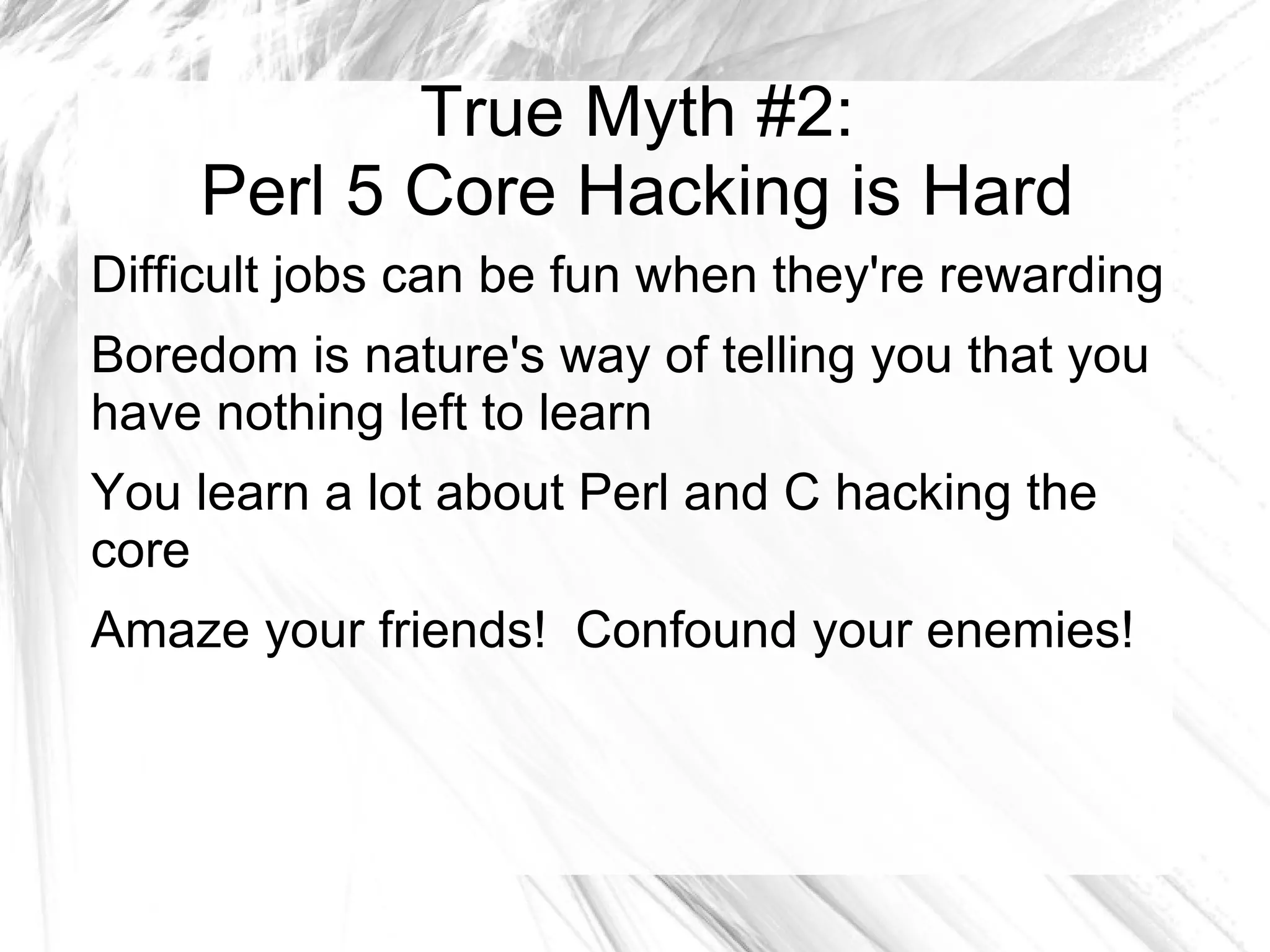 True Myth #2:
Perl 5 Core Hacking is Hard

Difficult jobs can be fun when they're rewarding

Boredom is nature's way of telling you that you have nothing left to learn

You learn a lot about Perl and C hacking the core

Amaze your friends!  Confound your enemies!